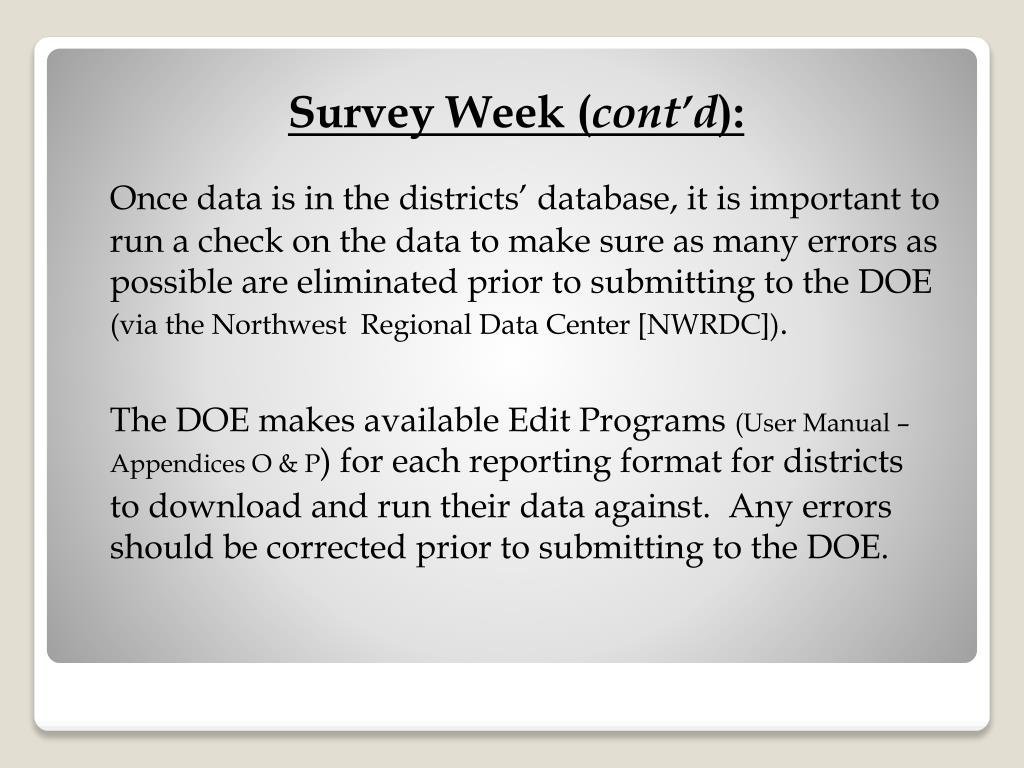 Survey Week (cont'd):

Once data is in the districts' database, it is important to run a check on the data to make sure as many errors as possible are eliminated prior to submitting to the DOE (via the Northwest Regional Data Center [NWRDC]).

The DOE makes available Edit Programs (User Manual – Appendices O & P) for each reporting format for districts to download and run their data against. Any errors should be corrected prior to submitting to the DOE.